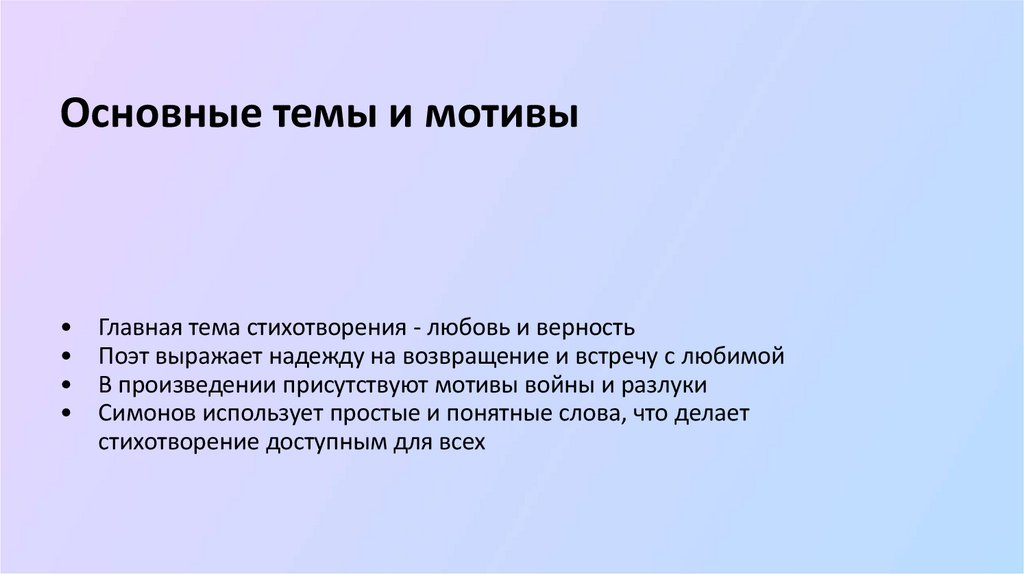 Основные темы и мотивы

• Главная тема стихотворения - любовь и верность
• Поэт выражает надежду на возвращение и встречу с любимой
• В произведении присутствуют мотивы войны и разлуки
• Симонов использует простые и понятные слова, что делает стихотворение доступным для всех